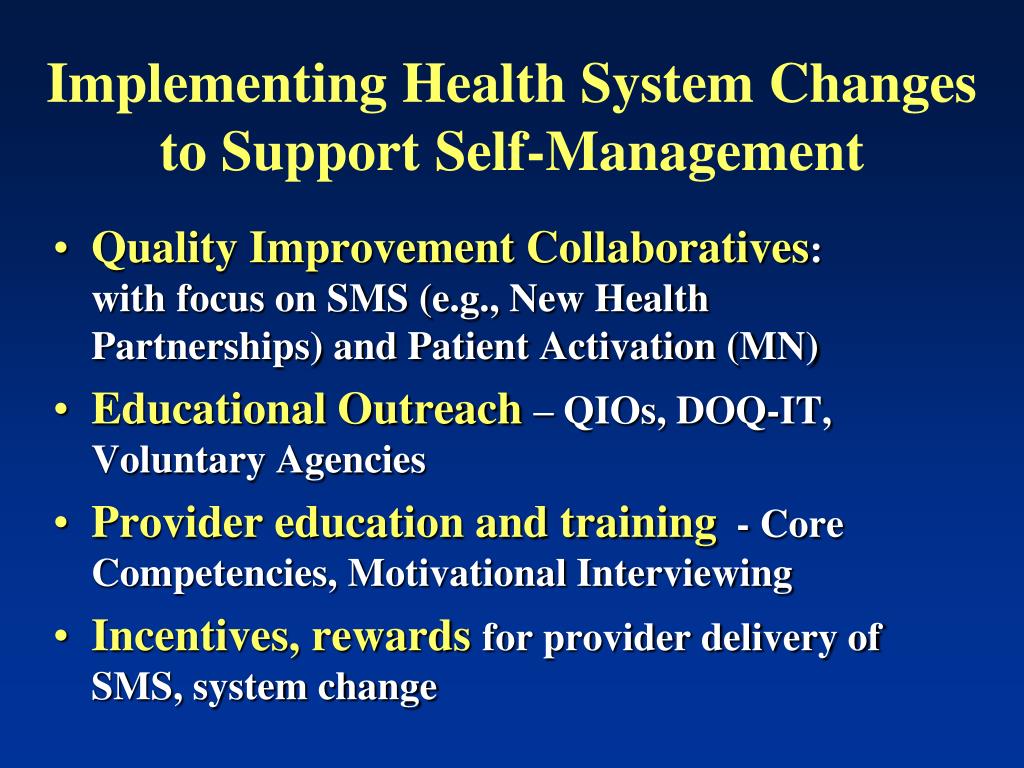 Implementing Health System Changes to Support Self-Management

• Quality Improvement Collaboratives: with focus on SMS (e.g., New Health Partnerships) and Patient Activation (MN)
• Educational Outreach – QIOs, DOQ-IT, Voluntary Agencies
• Provider education and training - Core Competencies, Motivational Interviewing
• Incentives, rewards for provider delivery of SMS, system change